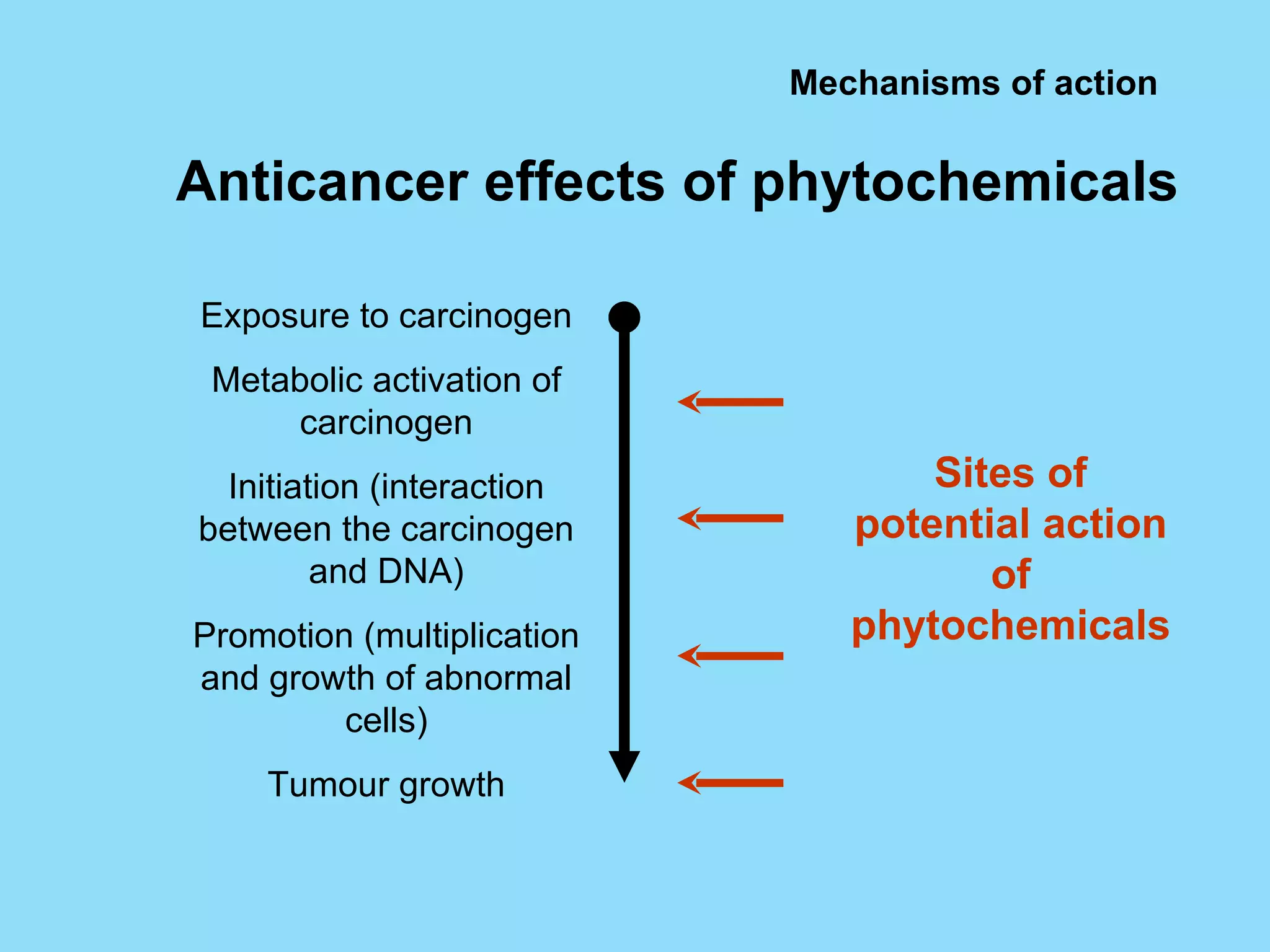 Mechanisms of action

Anticancer effects of phytochemicals

Exposure to carcinogen

Metabolic activation of carcinogen

Initiation (interaction between the carcinogen and DNA)

Promotion (multiplication and growth of abnormal cells)

Tumour growth

Sites of potential action of phytochemicals